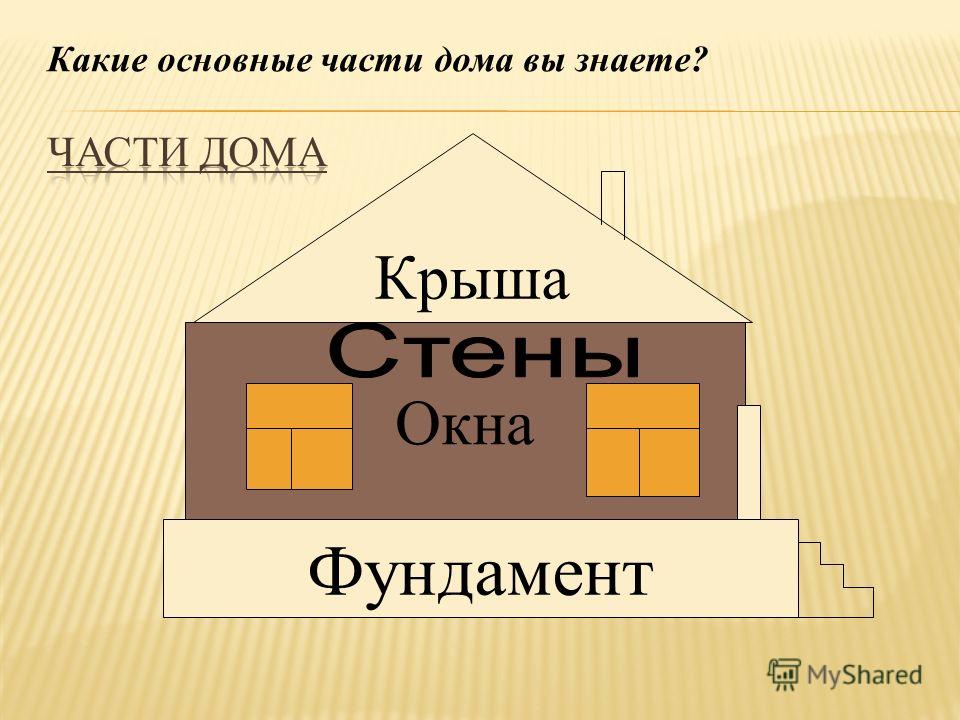 Какие основные части дома вы знаете?

ЧАСТИ ДОМА

Крыша

Стены

Окна

Фундамент

MyShared